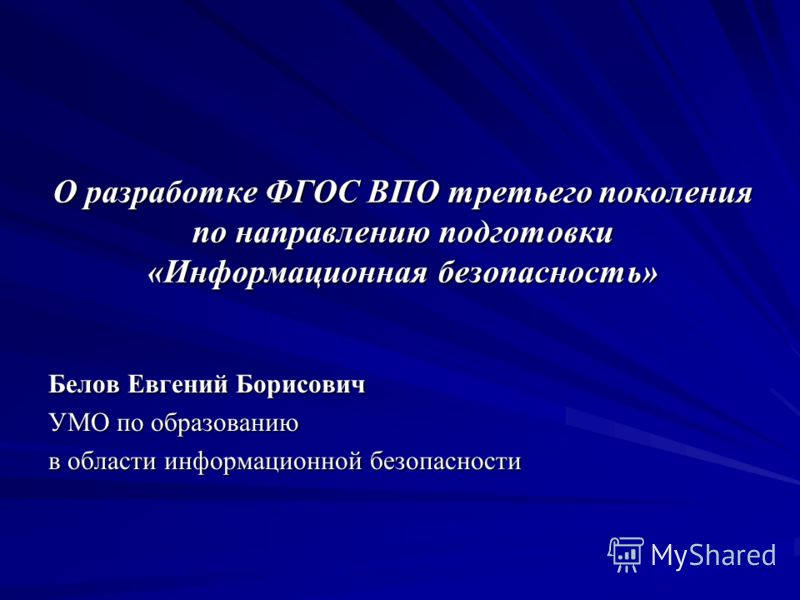 О разработке ФГОС ВПО третьего поколения по направлению подготовки «Информационная безопасность»

Белов Евгений Борисович
УМО по образованию
в области информационной безопасности

MyShared